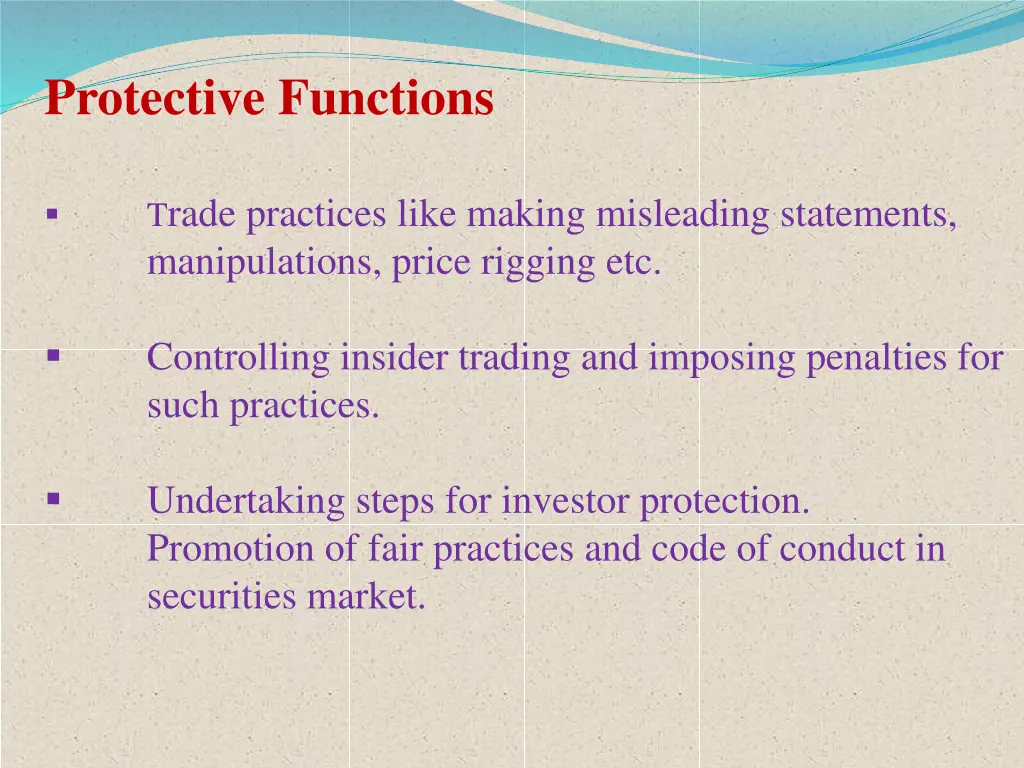 Protective Functions

▪ Trade practices like making misleading statements, manipulations, price rigging etc.

▪ Controlling insider trading and imposing penalties for such practices.

▪ Undertaking steps for investor protection. Promotion of fair practices and code of conduct in securities market.